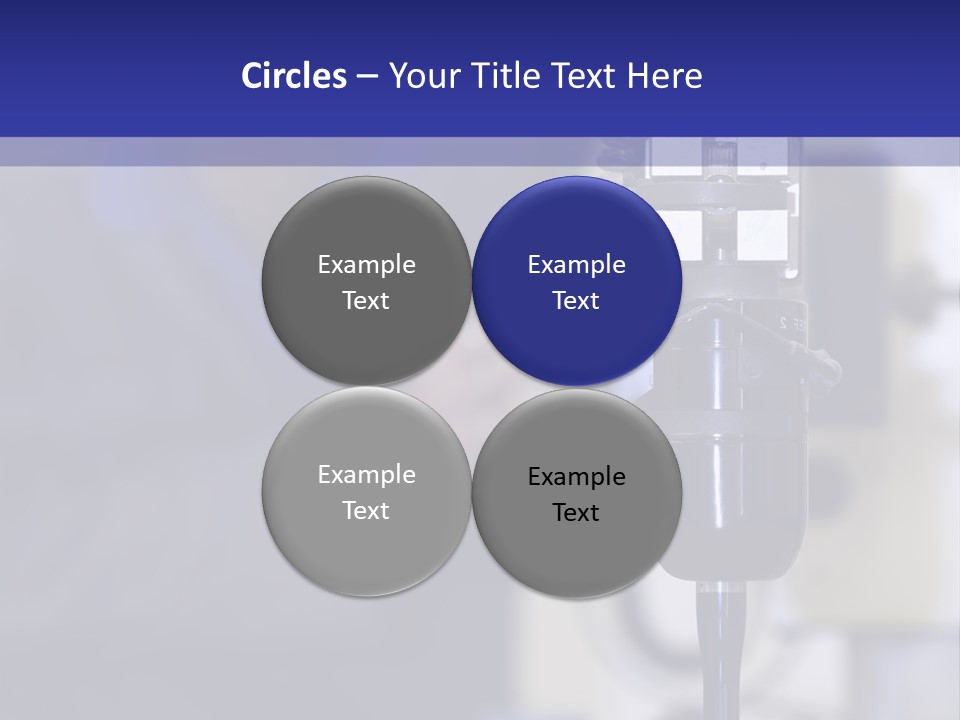 Circles – Your Title Text Here

Example Text

Example Text

Example Text

Example Text